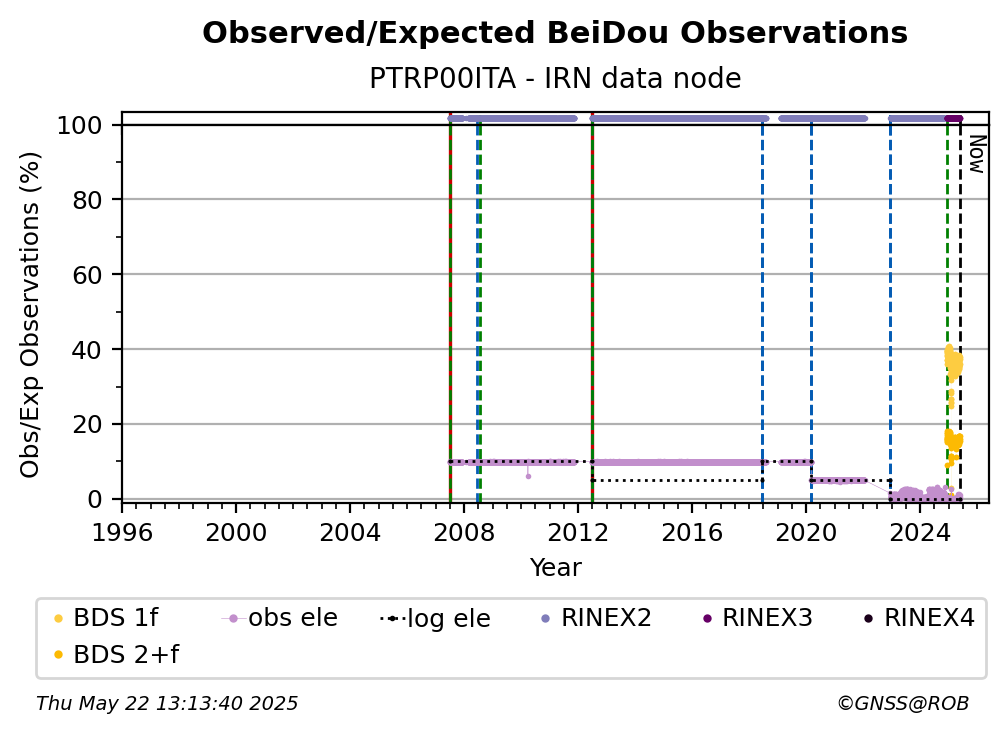 Observed/Expected BeiDou Observations
PTRP00ITA - IRN data node

Obs/Exp Observations (%)

100
80
60
40
20
0

Now

1996 2000 2004 2008 2012 2016 2020 2024
Year

BDS 1f
BDS 2+f
obs ele
log ele
RINEX2
RINEX3
RINEX4

Thu May 22 13:13:40 2025
©GNSS@ROB